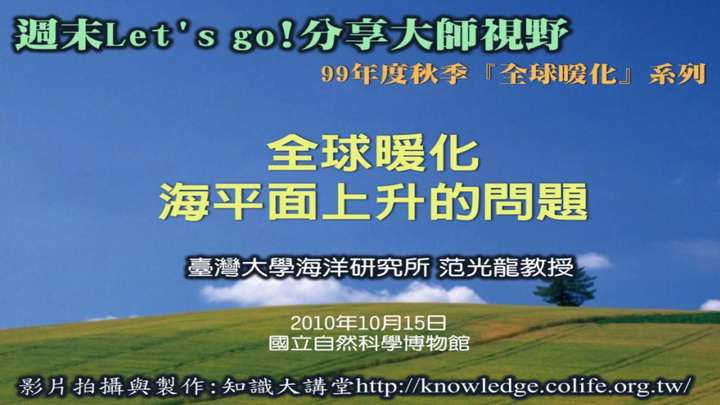 週末Let's go!分享大師視野

99年度秋季『全球暖化』系列

全球暖化
海平面上升的問題

臺灣大學海洋研究所 范光龍教授

2010年10月15日
國立自然科學博物館

影片拍攝與製作:知識大講堂http://knowledge.colife.org.tw/